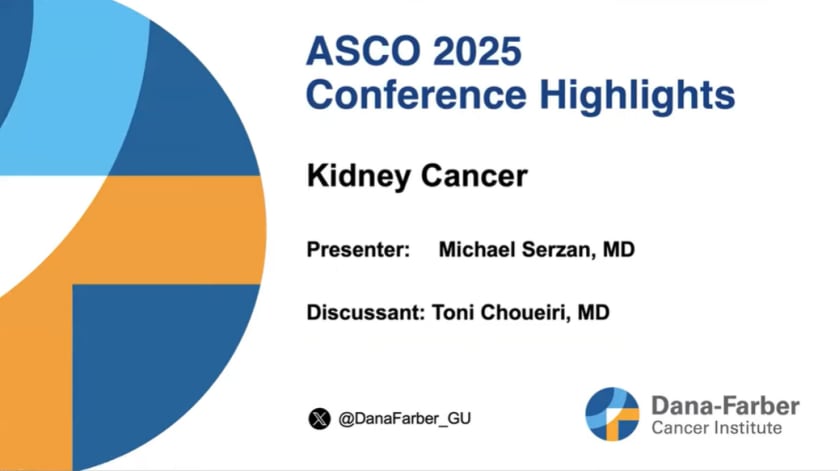 ASCO 2025
Conference Highlights

Kidney Cancer

Presenter: Michael Serzan, MD

Discussant: Toni Choueiri, MD

@DanaFarber_GU

Dana-Farber
Cancer Institute